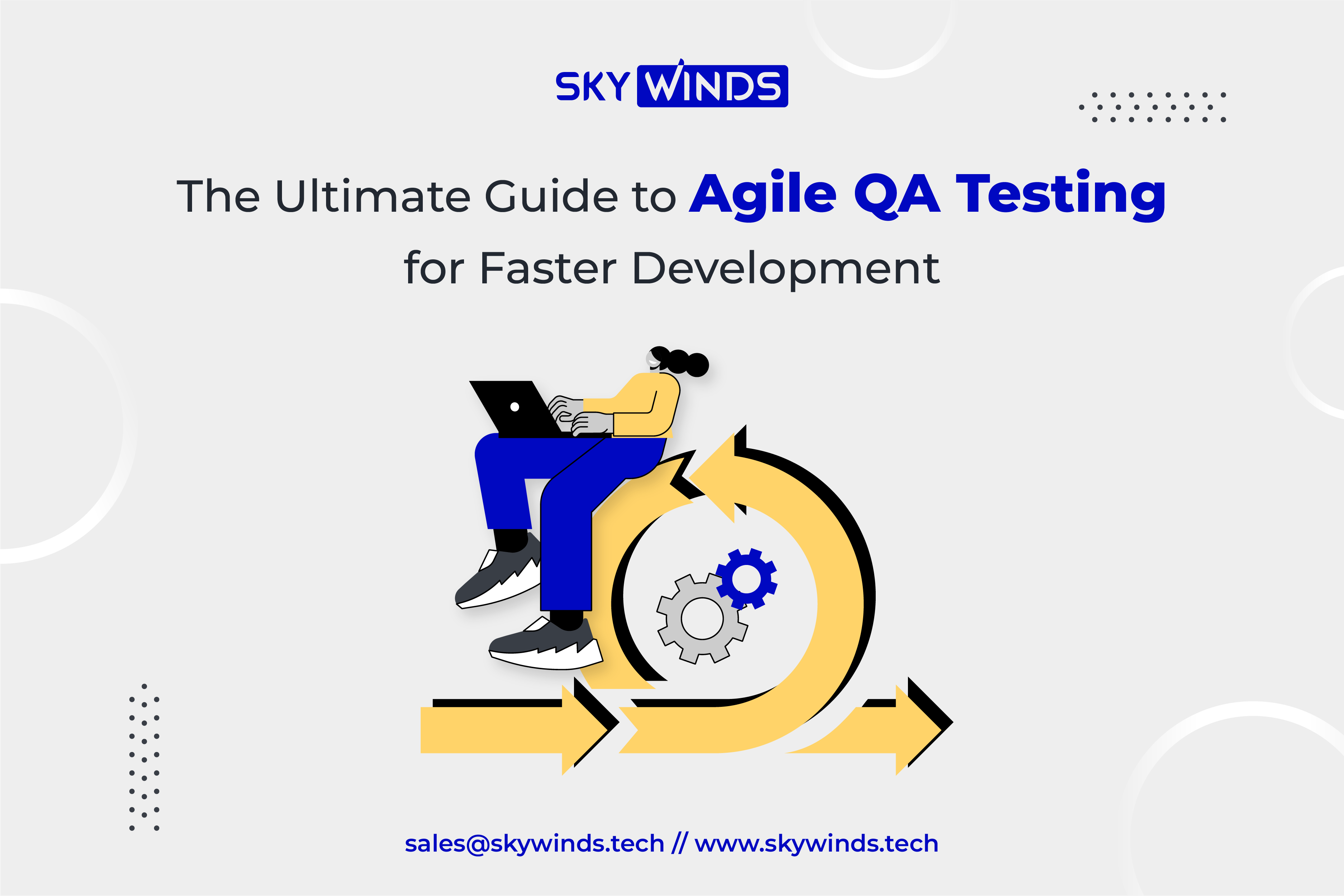 SKY WINDS

The Ultimate Guide to Agile QA Testing for Faster Development

sales@skywinds.tech // www.skywinds.tech